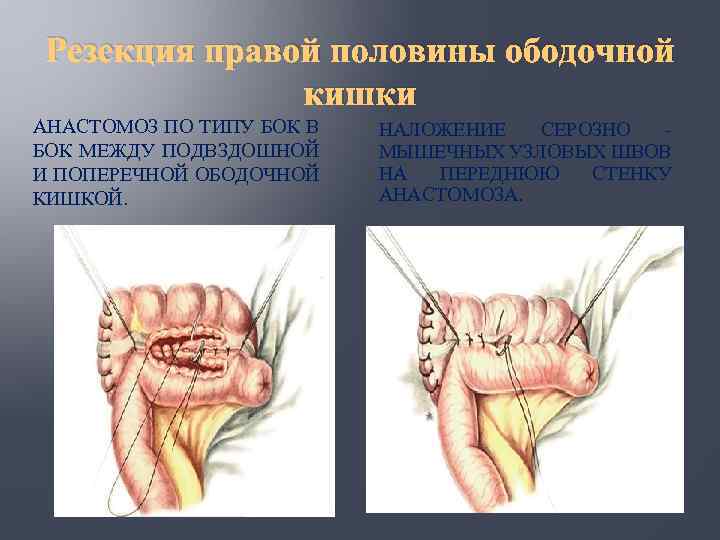 Резекция правой половины ободочной кишки

АНАСТОМОЗ ПО ТИПУ БОК В БОК МЕЖДУ ПОДВЗДОШНОЙ И ПОПЕРЕЧНОЙ ОБОДОЧНОЙ КИШКОЙ.

НАЛОЖЕНИЕ СЕРОЗНО - МЫШЕЧНЫХ УЗЛОВЫХ ШВОВ НА ПЕРЕДНЮЮ СТЕНКУ АНАСТОМОЗА.